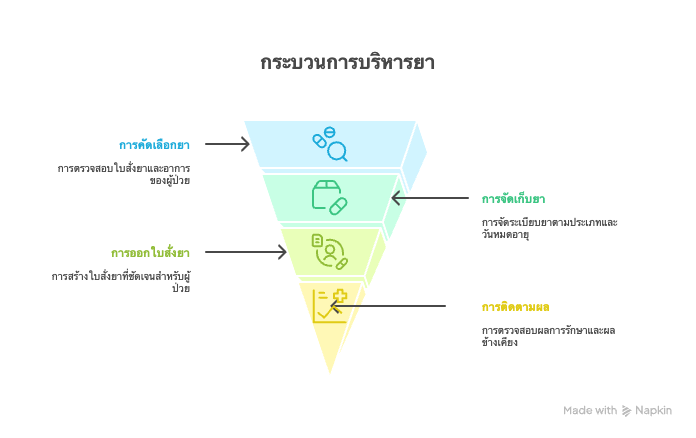 กระบวนการบริหารยา

การคัดเลือกยา

การตรวจสอบใบสั่งยาและอาการของผู้ป่วย

การจัดเก็บยา

การจัดระเบียบยาตามประเภทและวันหมดอายุ

การออกใบสั่งยา

การสร้างใบสั่งยาที่ชัดเจนสำหรับผู้ป่วย

การติดตามผล

การตรวจสอบผลการรักษาและผลข้างเคียง

Made with Napkin